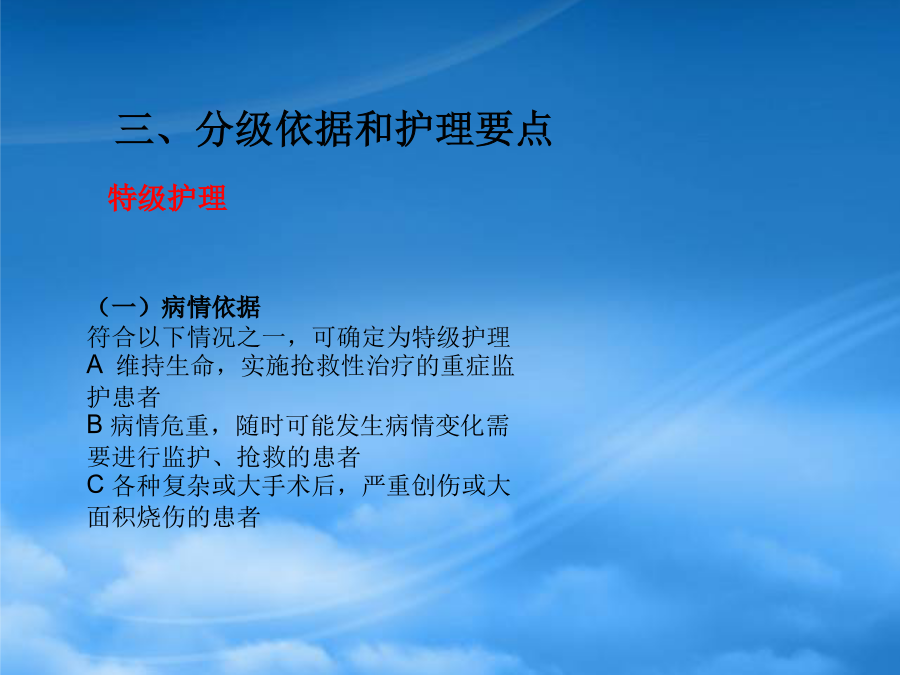 三、分级依据和护理要点

特级护理

（一）病情依据
符合以下情况之一，可确定为特级护理
A 维持生命，实施抢救性治疗的重症监护患者
B 病情危重，随时可能发生病情变化需要进行监护、抢救的患者
C 各种复杂或大手术后，严重创伤或大面积烧伤的患者